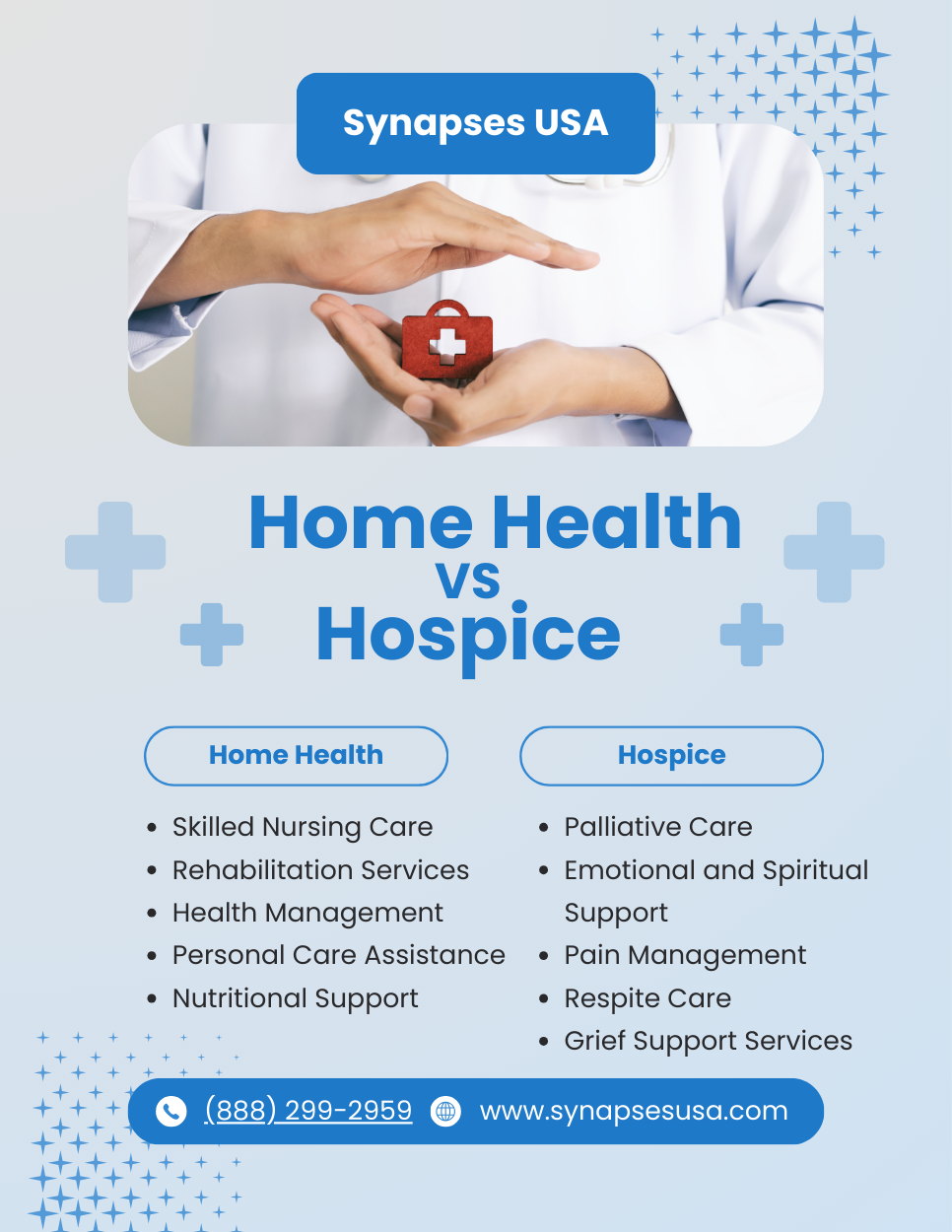 Synapses USA

Home Health
VS
Hospice

Home Health

- Skilled Nursing Care
- Rehabilitation Services
- Health Management
- Personal Care Assistance
- Nutritional Support

Hospice

- Palliative Care
- Emotional and Spiritual Support
- Pain Management
- Respite Care
- Grief Support Services

(888) 299-2959 www.synapsesusa.com